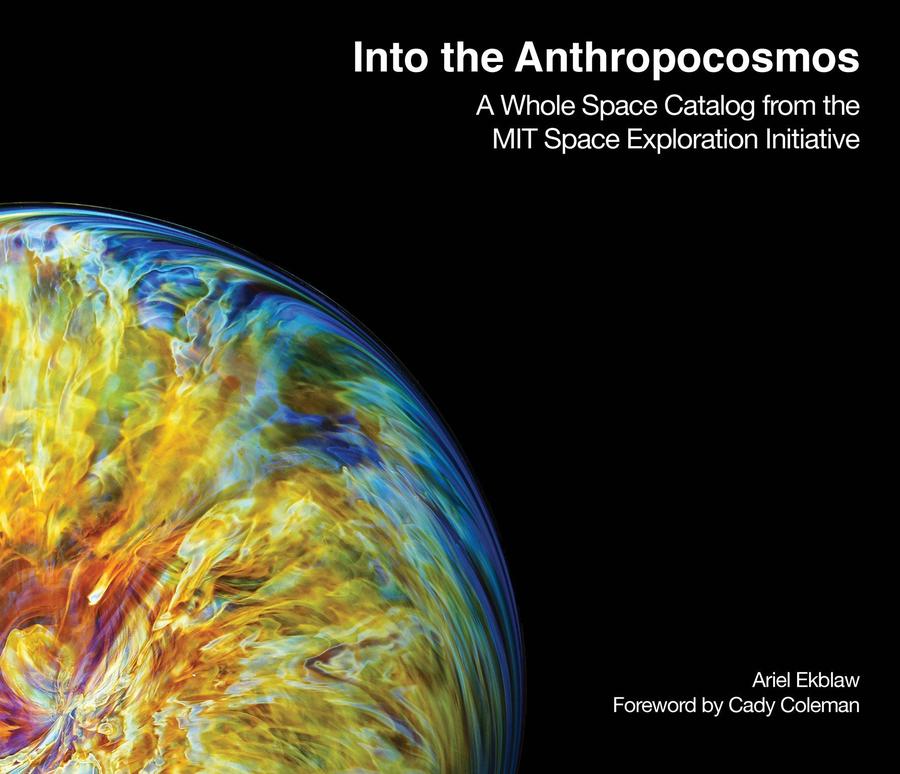 Into the Anthropocosmos

A Whole Space Catalog from the MIT Space Exploration Initiative

Ariel Ekblaw
Foreword by Cady Coleman